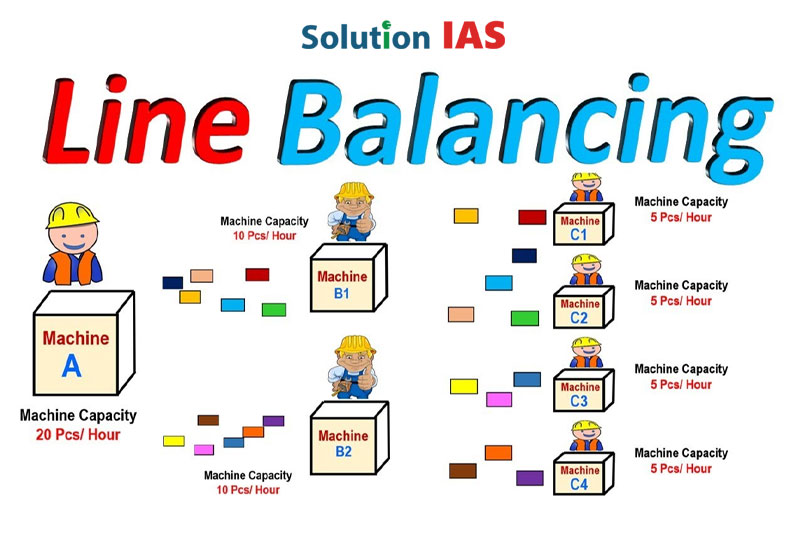 Solution IAS

Line Balancing

Machine A

Machine Capacity
20 Pcs/ Hour

Machine Capacity
10 Pcs/ Hour

Machine B1

Machine B2

Machine Capacity
10 Pcs/ Hour

Machine C1

Machine Capacity
5 Pcs/ Hour

Machine C2

Machine Capacity
5 Pcs/ Hour

Machine C3

Machine Capacity
5 Pcs/ Hour

Machine C4

Machine Capacity
5 Pcs/ Hour